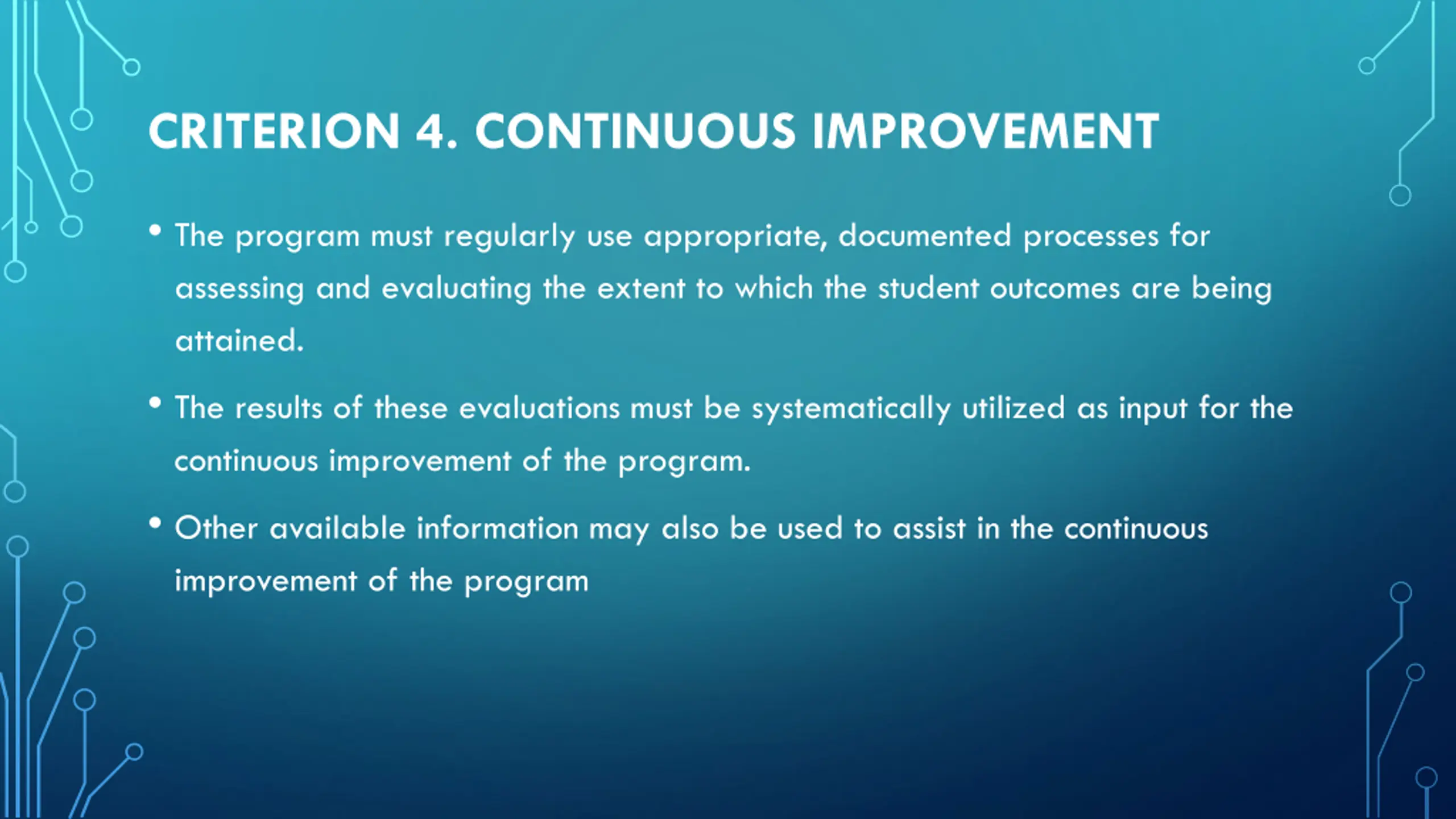 CRITERION 4. CONTINUOUS IMPROVEMENT

• The program must regularly use appropriate, documented processes for assessing and evaluating the extent to which the student outcomes are being attained.

• The results of these evaluations must be systematically utilized as input for the continuous improvement of the program.

• Other available information may also be used to assist in the continuous improvement of the program